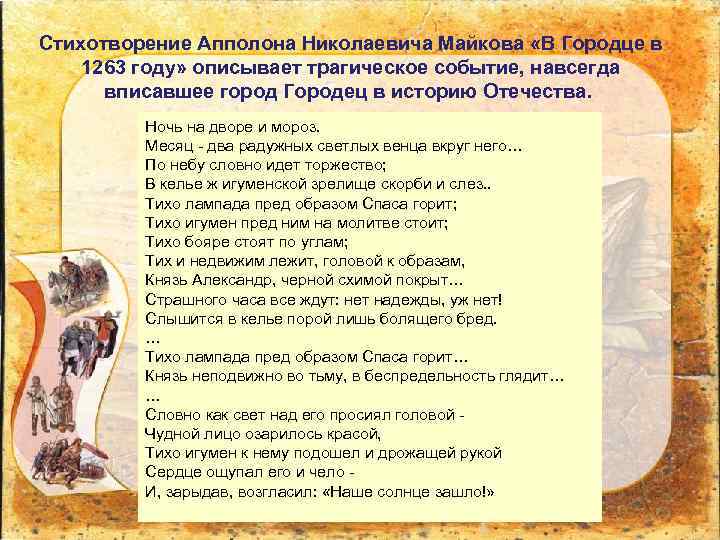 Стихотворение Апполона Николаевича Майкова «В Городце в 1263 году» описывает трагическое событие, навсегда вписавшее город Городец в историю Отечества.

Ночь на дворе и мороз.
Месяц - два радужных светлых венца вкруг него…
По небу словно идет торжество;
В келье ж игуменской зрелище скорби и слез..
Тихо лампада пред образом Спаса горит;
Тихо игумен пред ним на молитве стоит;
Тихо бояре стоят по углам;
Тих и недвижим лежит, головой к образам,
Князь Александр, черной схимой покрыт…
Страшного часа все ждут: нет надежды, уж нет!
Слышится в келье порой лишь болящего бред.
…
Тихо лампада пред образом Спаса горит…
Князь неподвижно во тьму, в беспредельность глядит…
…
Словно как свет над его просиял головой -
Чудной лицо озарилось красой,
Тихо игумен к нему подошел и дрожащей рукой
Сердце ощупал его и чело -
И, зарыдав, возгласил: «Наше солнце зашло!»